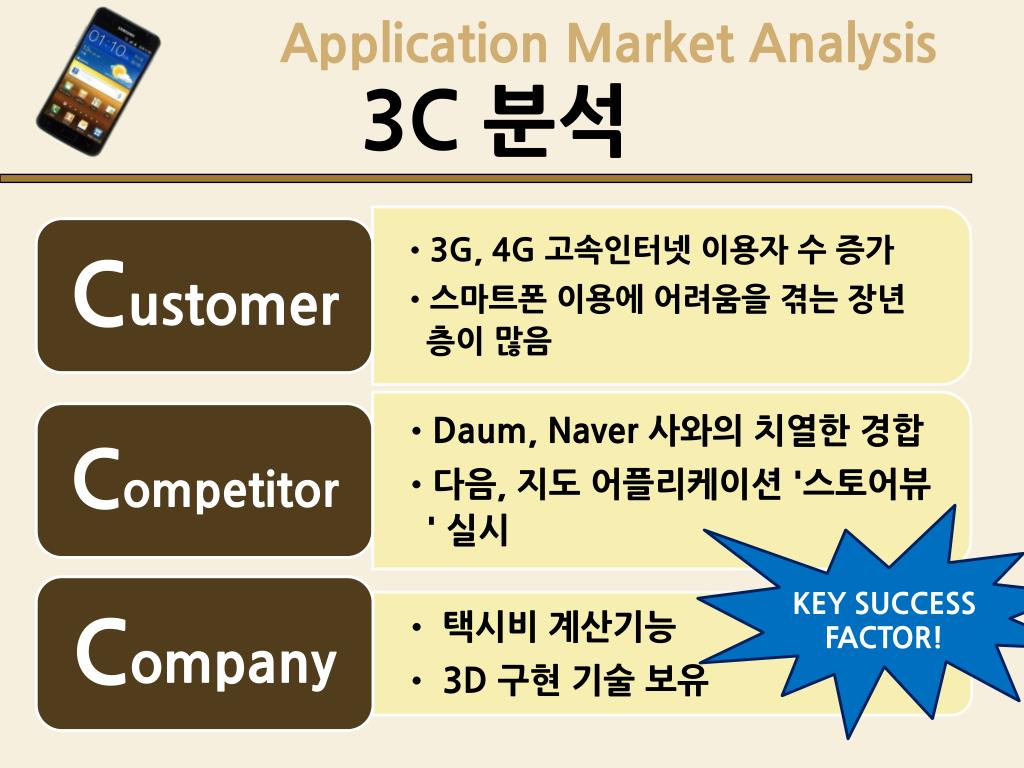 Application Market Analysis

3C 분석

Customer

• 3G, 4G 고속인터넷 이용자 수 증가
• 스마트폰 이용에 어려움을 겪는 장년층이 많음

Competitor

• Daum, Naver 사와의 치열한 경합
• 다음, 지도 어플리케이션 '스토어뷰' 실시

Company

• 택시비 계산기능
• 3D 구현 기술 보유

KEY SUCCESS FACTOR!